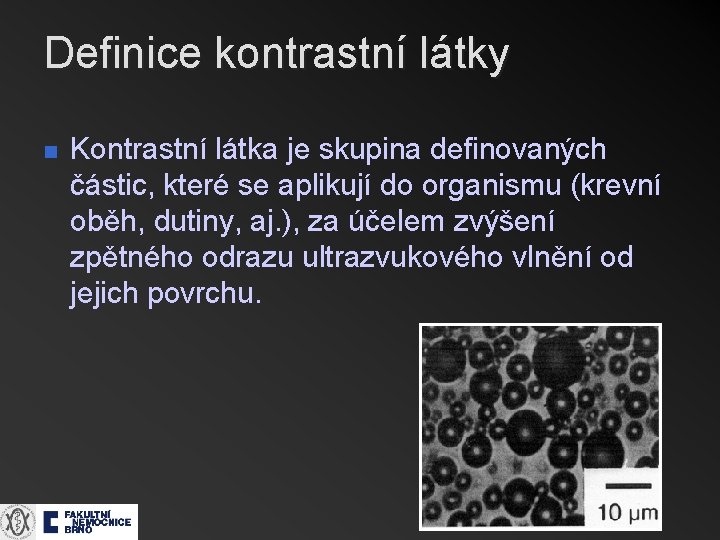 Definice kontrastní látky

Kontrastní látka je skupina definovaných částic, které se aplikují do organismu (krevní oběh, dutiny, aj.), za účelem zvýšení zpětného odrazu ultrazvukového vlnění od jejich povrchu.

10 μm

FAKULTNÍ NEMOCNICE BRNO